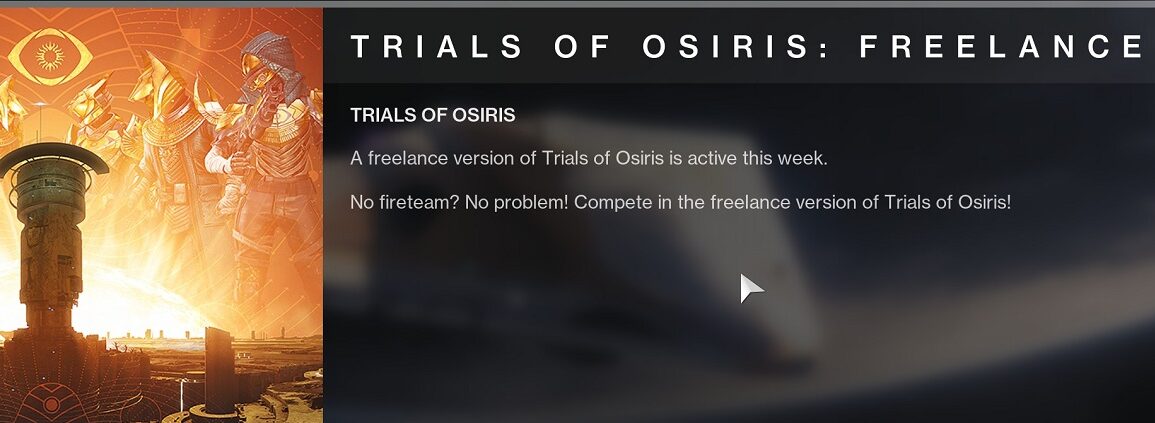 TRIALS OF OSIRIS: FREELANCE

TRIALS OF OSIRIS

A freelance version of Trials of Osiris is active this week.

No fireteam? No problem! Compete in the freelance version of Trials of Osiris!